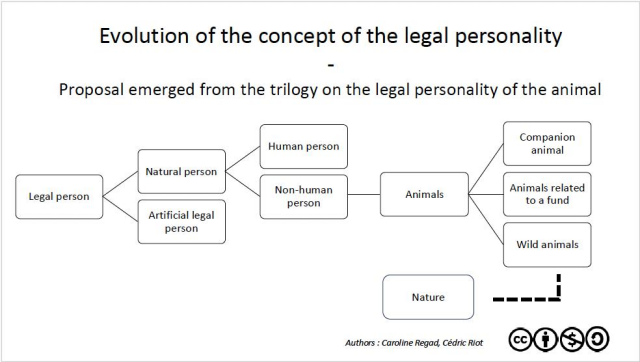 Evolution of the concept of the legal personality

-

Proposal emerged from the trilogy on the legal personality of the animal

Legal person

Natural person

Artificial legal person

Human person

Non-human person

Animals

Companion animal

Animals related to a fund

Wild animals

Nature

Authors : Caroline Regad, Cédric Riot